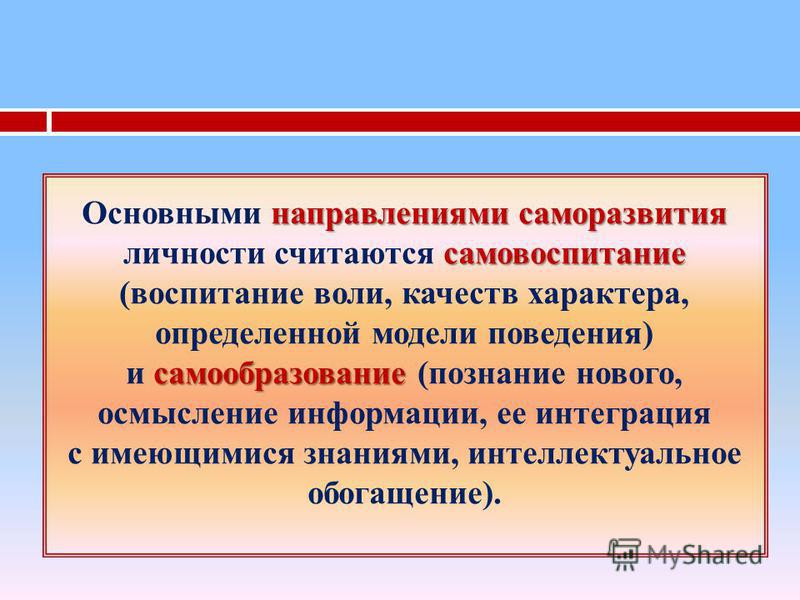 Основными направлениями саморазвития личности считаются самовоспитание (воспитание воли, качеств характера, определенной модели поведения) и самообразование (познание нового, осмысление информации, ее интеграция с имеющимися знаниями, интеллектуальное обогащение).

MyShared